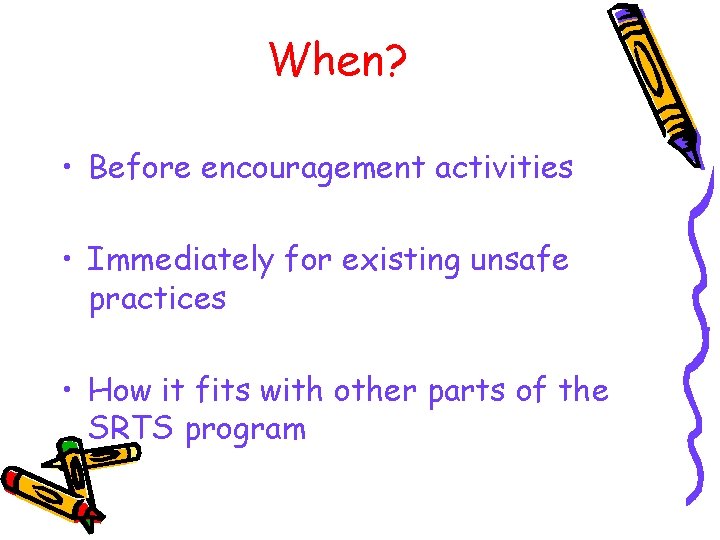 When?

• Before encouragement activities

• Immediately for existing unsafe practices

• How it fits with other parts of the SRTS program